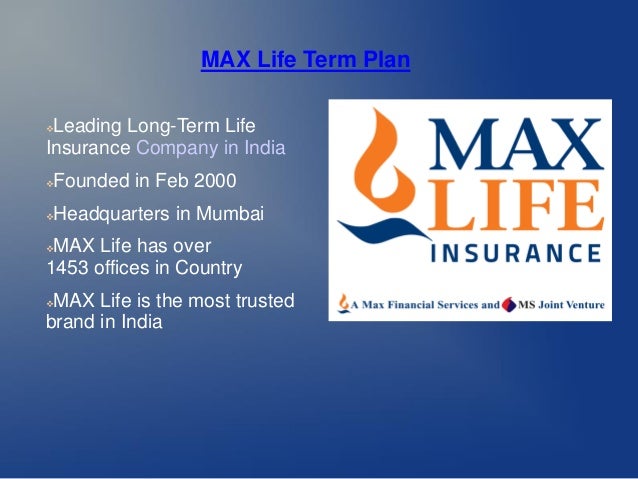 MAX Life Term Plan

Leading Long-Term Life Insurance Company in India

Founded in Feb 2000

Headquarters in Mumbai

MAX Life has over 1453 offices in Country

MAX Life is the most trusted brand in India

MAX LIFE INSURANCE

A Max Financial Services and MS Joint Venture